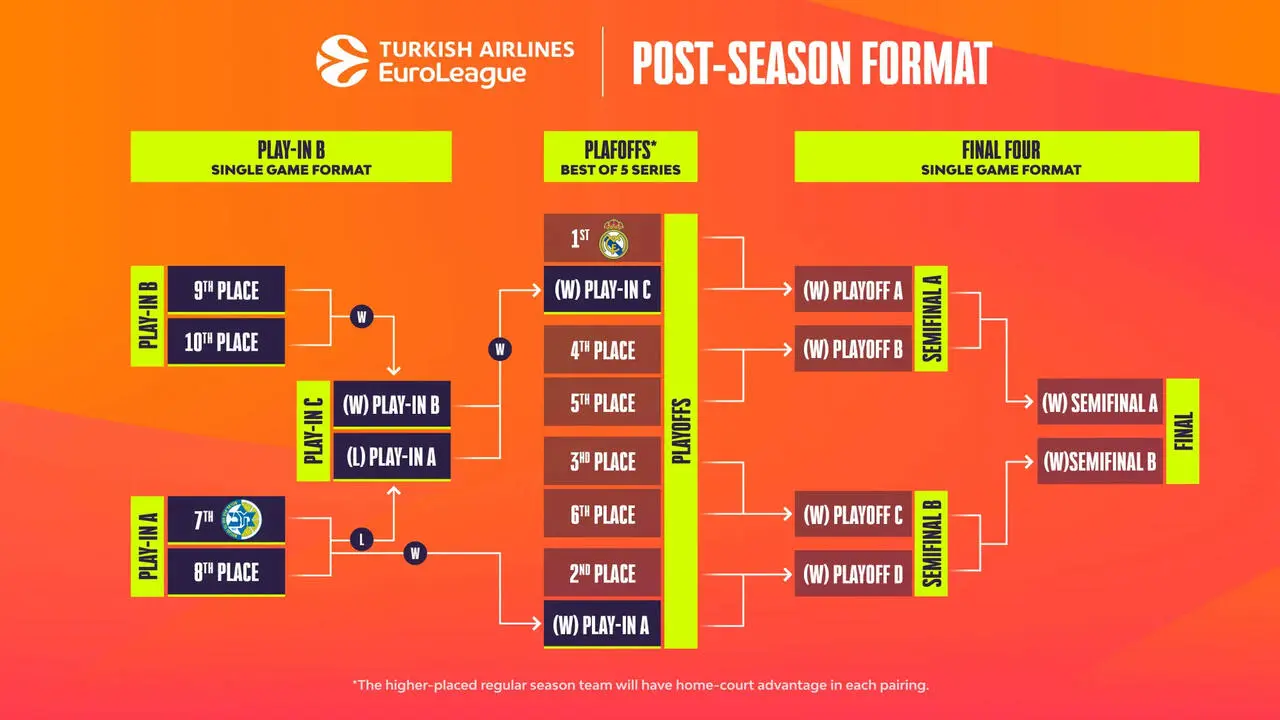 TURKISH AIRLINES EuroLeague

POST-SEASON FORMAT

PLAY-IN B
SINGLE GAME FORMAT

PLAFOFFS*
BEST OF 5 SERIES

FINAL FOUR
SINGLE GAME FORMAT

PLAY-IN B
9TH PLACE
10TH PLACE

W

PLAY-IN C
(W) PLAY-IN B
(L) PLAY-IN A

W

PLAY-IN A
7TH
8TH PLACE

L

W

1ST
(W) PLAY-IN C
4TH PLACE
5TH PLACE
3RD PLACE
6TH PLACE
2ND PLACE
(W) PLAY-IN A

PLAYOFFS

(W) PLAYOFF A
(W) PLAYOFF B
SEMIFINAL A
(W) PLAYOFF C
(W) PLAYOFF D
SEMIFINAL B

(W) SEMIFINAL A
(W)SEMIFINAL B
FINAL

*The higher-placed regular season team will have home-court advantage in each pairing.